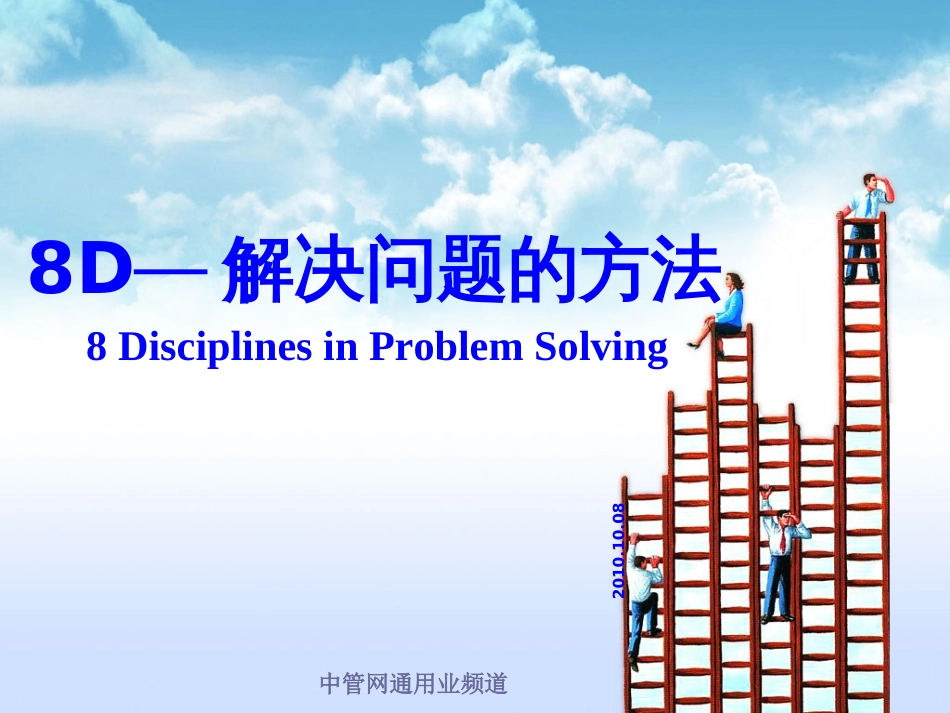 8D— 解决问题的方法

8 Disciplines in Problem Solving

2010.10.08

中管网通用业频道